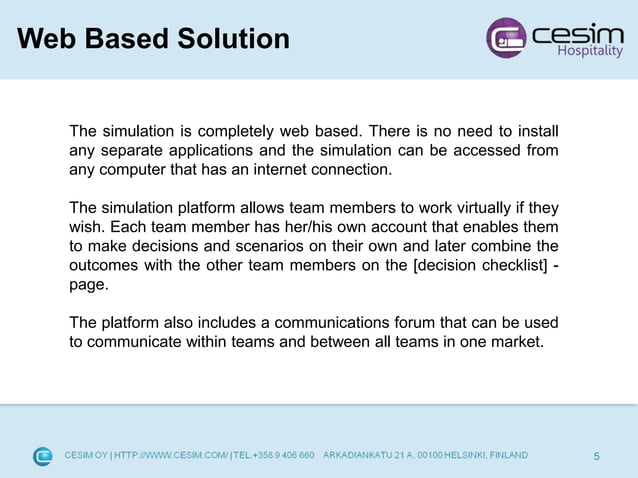 Web Based Solution

cesim
Hospitality

The simulation is completely web based. There is no need to install any separate applications and the simulation can be accessed from any computer that has an internet connection.

The simulation platform allows team members to work virtually if they wish. Each team member has her/his own account that enables them to make decisions and scenarios on their own and later combine the outcomes with the other team members on the [decision checklist] -page.

The platform also includes a communications forum that can be used to communicate within teams and between all teams in one market.

CESIM OY | HTTP://WWW.CESIM.COM/ | TEL.+358 9 406 660 ARKADIANKATU 21 A, 00100 HELSINKI, FINLAND

5